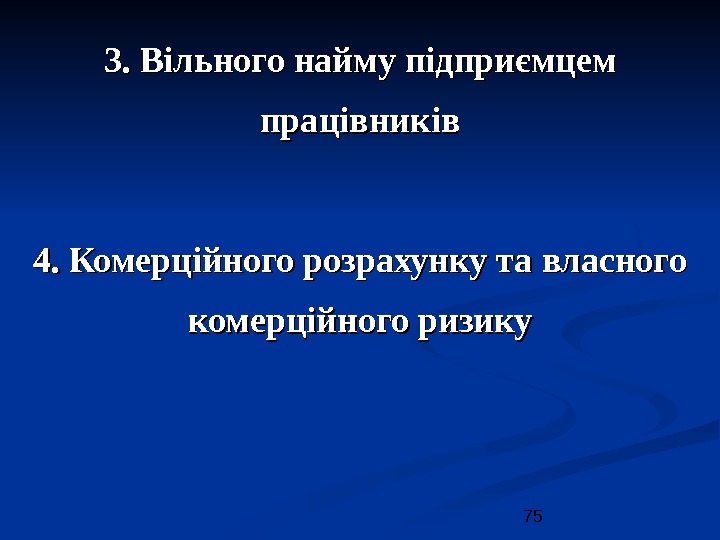 3. Вільного найму підприємцем працівників

4. Комерційного розрахунку та власного комерційного ризику

75